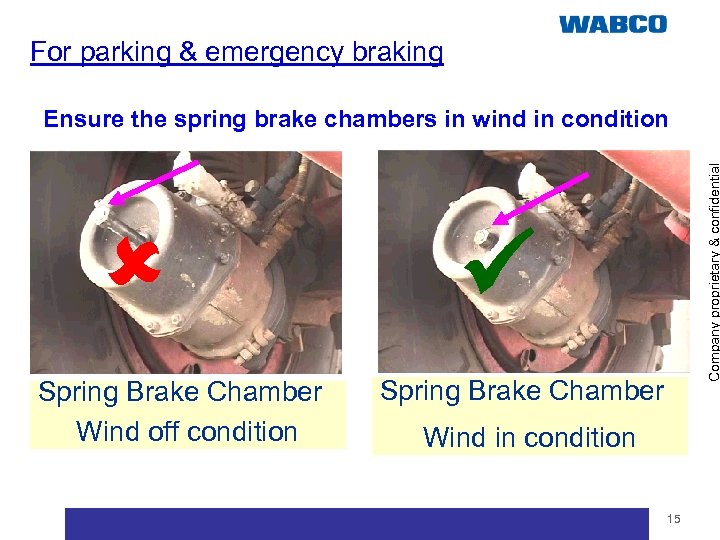 WABCO

For parking & emergency braking

Ensure the spring brake chambers in wind in condition

Spring Brake Chamber
Wind off condition

Spring Brake Chamber
Wind in condition

Company proprietary & confidential

15